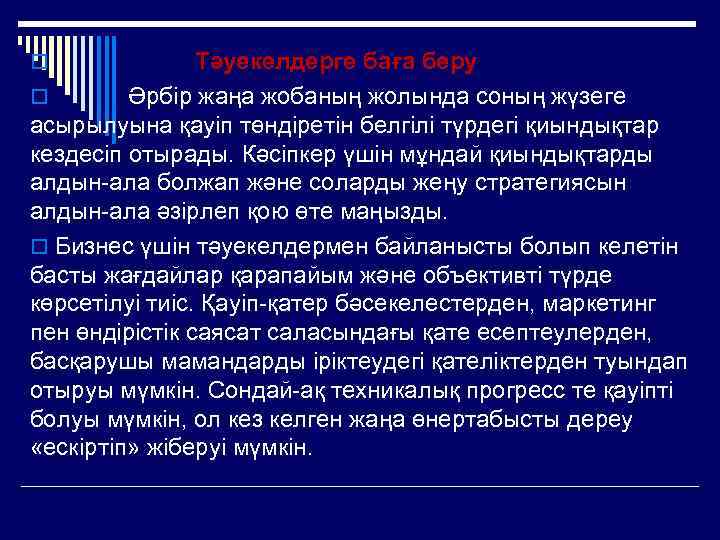 Тәуекелдерге баға беру

Әрбір жаңа жобаның жолында соның жүзеге асырылуына қауіп төндіретін белгілі түрдегі қиындықтар кездесіп отырады. Кәсіпкер үшін мұндай қиындықтарды алдын-ала болжап және соларды жеңу стратегиясын алдын-ала әзірлеп қою өте маңызды.

Бизнес үшін тәуекелдермен байланысты болып келетін басты жағдайлар қарапайым және объективті түрде көрсетілуі тиіс. Қауіп-қатер бәсекелестерден, маркетинг пен өндірістік саясат саласындағы қате есептеулерден, басқарушы мамандарды іріктеудегі қателіктерден туындап отыруы мүмкін. Сондай-ақ техникалық прогресс те қауіпті болуы мүмкін, ол кез келген жаңа өнертабысты дереу «ескіртіп» жіберуі мүмкін.